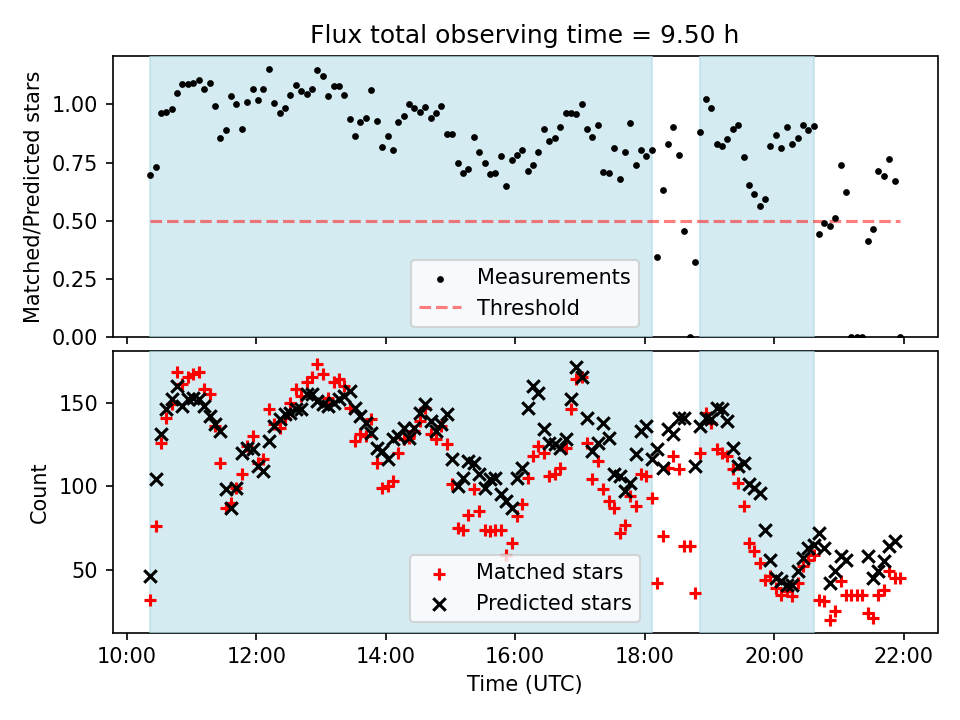 Flux total observing time = 9.50 h

Matched/Predicted stars

1.00
0.75
0.50
0.25
0.00

Measurements
Threshold

Count

150
100
50

Matched stars
Predicted stars

10:00
12:00
14:00
16:00
18:00
20:00
22:00

Time (UTC)